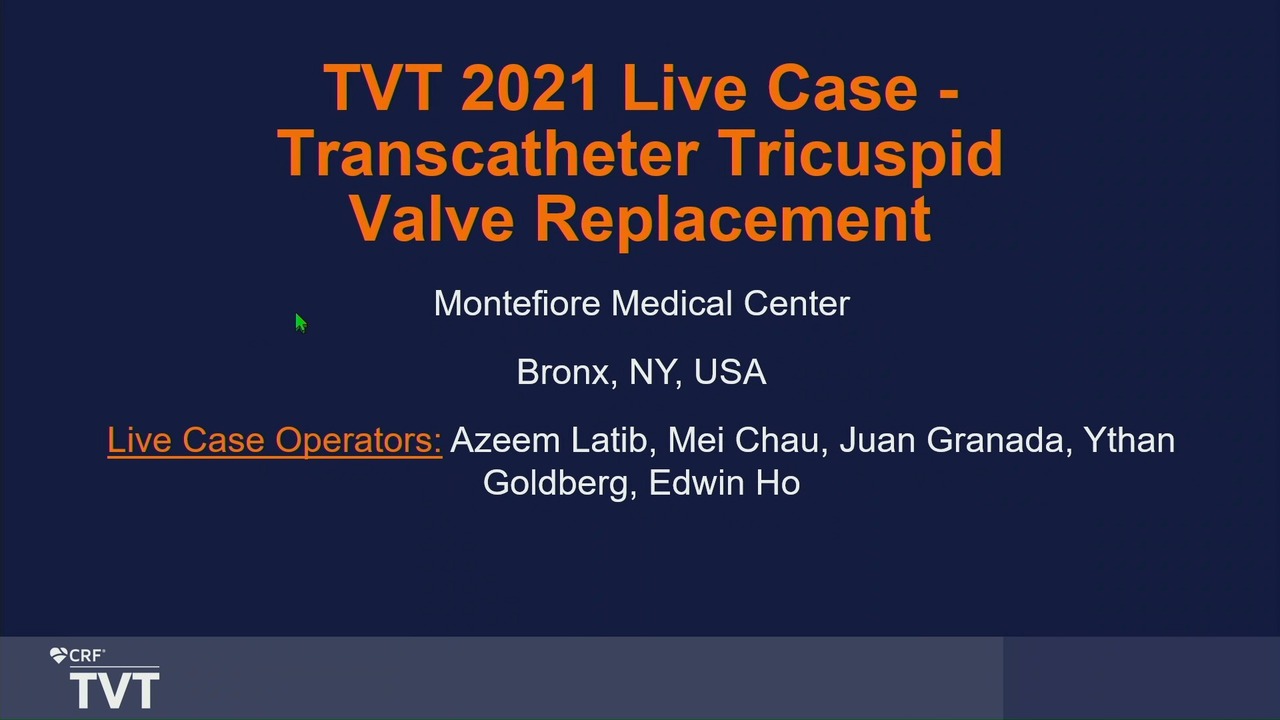 TVT 2021 Live Case - Transcatheter Tricuspid Valve Replacement

Montefiore Medical Center

Bronx, NY, USA

Live Case Operators: Azeem Latib, Mei Chau, Juan Granada, Ythan Goldberg, Edwin Ho

CRF®
TVT